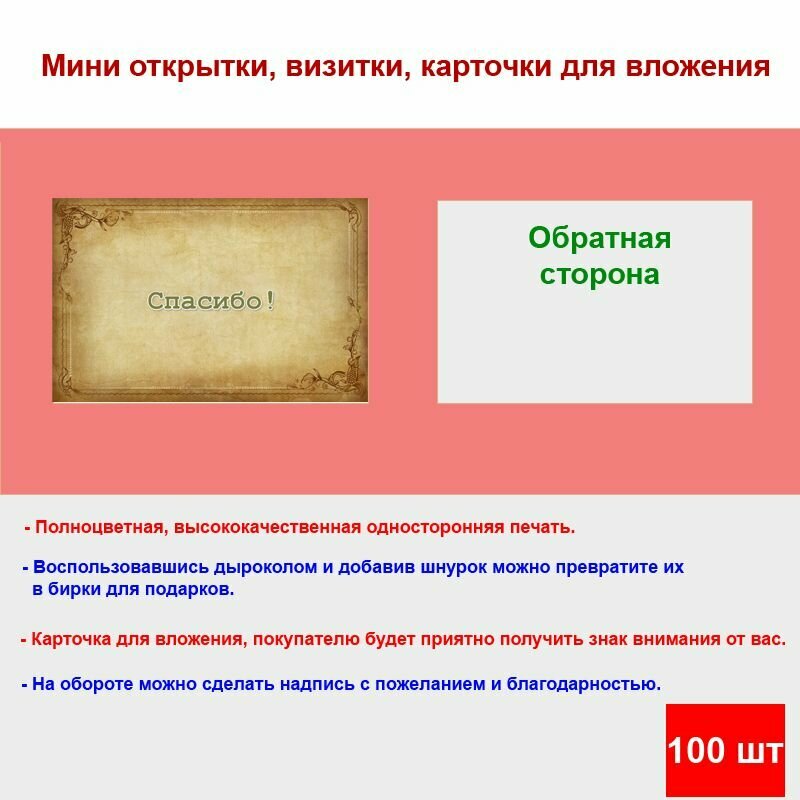 Мини открытки, визитки, карточки для вложения

Спасибо!

Обратная сторона

- Полноцветная, высококачественная односторонняя печать.

- Воспользовавшись дыроколом и добавив шнурок можно превратите их в бирки для подарков.

- Карточка для вложения, покупателю будет приятно получить знак внимания от вас.

- На обороте можно сделать надпись с пожеланием и благодарностью.

100 шт